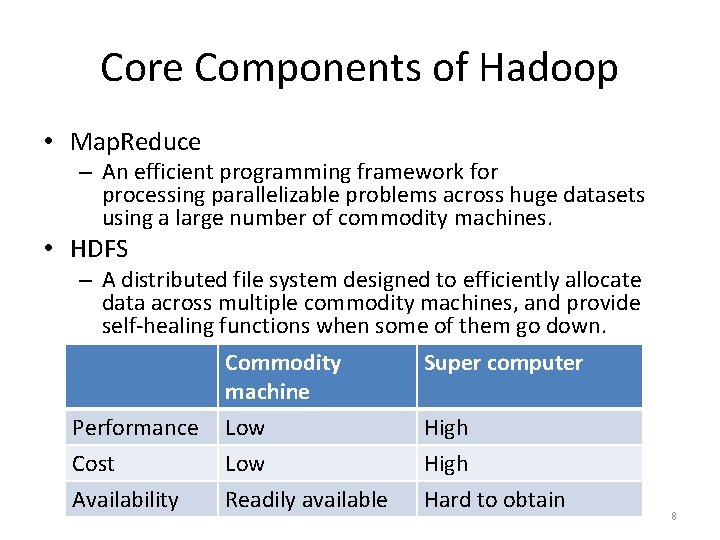 Core Components of Hadoop

• MapReduce
– An efficient programming framework for processing parallelizable problems across huge datasets using a large number of commodity machines.

• HDFS
– A distributed file system designed to efficiently allocate data across multiple commodity machines, and provide self-healing functions when some of them go down.

| | Commodity machine | Super computer |
|---|---|---|
| Performance | Low | High |
| Cost | Low | High |
| Availability | Readily available | Hard to obtain |

8